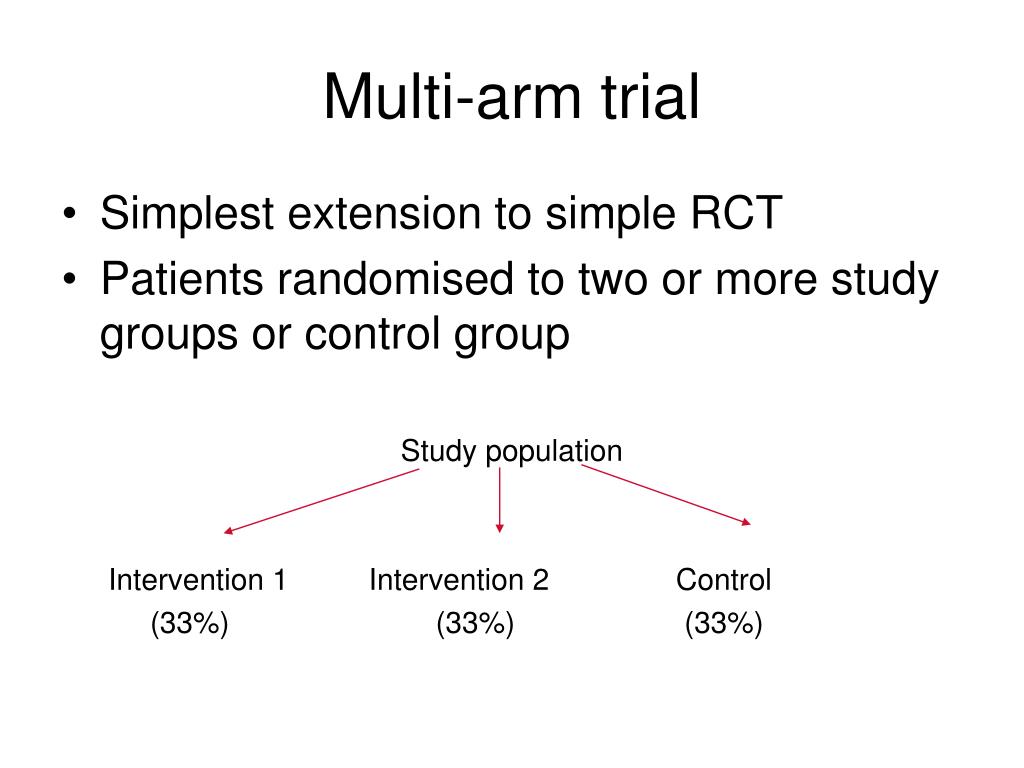 Multi-arm trial

• Simplest extension to simple RCT
• Patients randomised to two or more study groups or control group

Study population

Intervention 1
(33%)

Intervention 2
(33%)

Control
(33%)